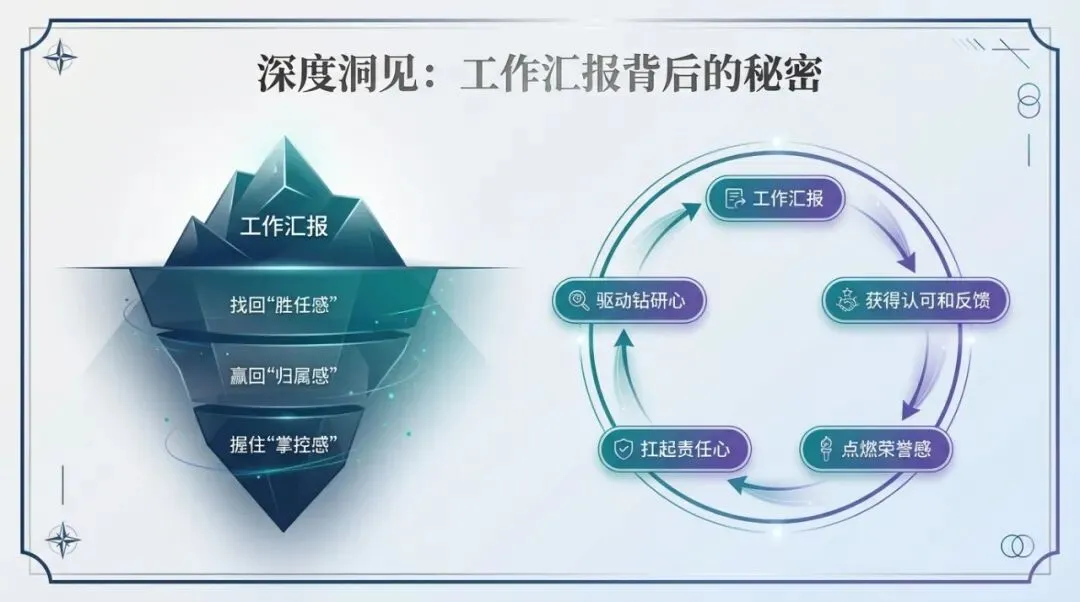 深度洞见：工作汇报背后的秘密

工作汇报

找回“胜任感”

赢回“归属感”

握住“掌控感”

工作汇报

获得认可和反馈

点燃荣誉感

扛起责任心

驱动钻研心